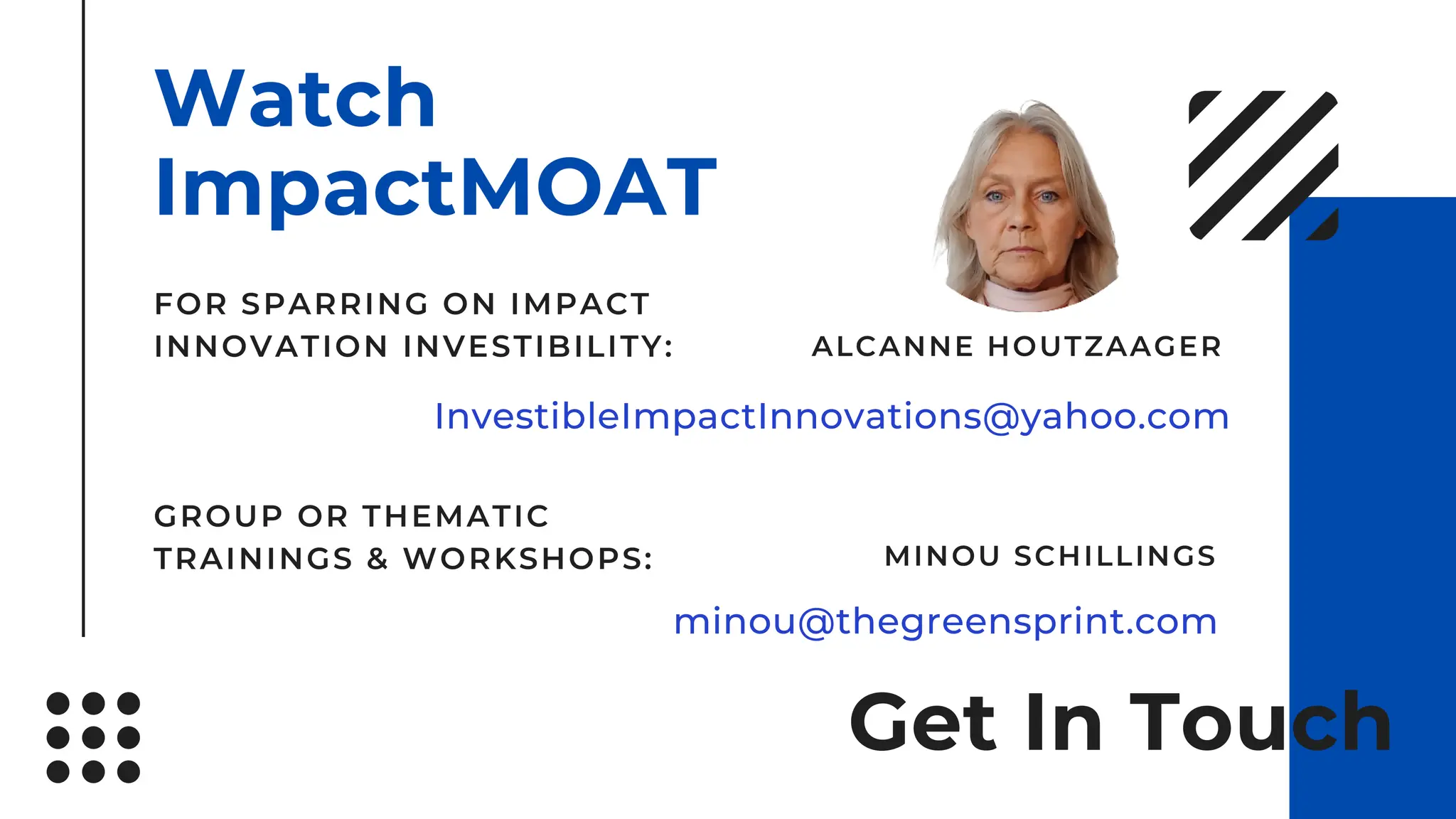 Watch ImpactMOAT

FOR SPARRING ON IMPACT INNOVATION INVESTIBILITY:

ALCANNE HOUTZAAGER

InvestibleImpactInnovations@yahoo.com

GROUP OR THEMATIC TRAININGS & WORKSHOPS:

MINOU SCHILLINGS

minou@thegreensprint.com

Get In Touch